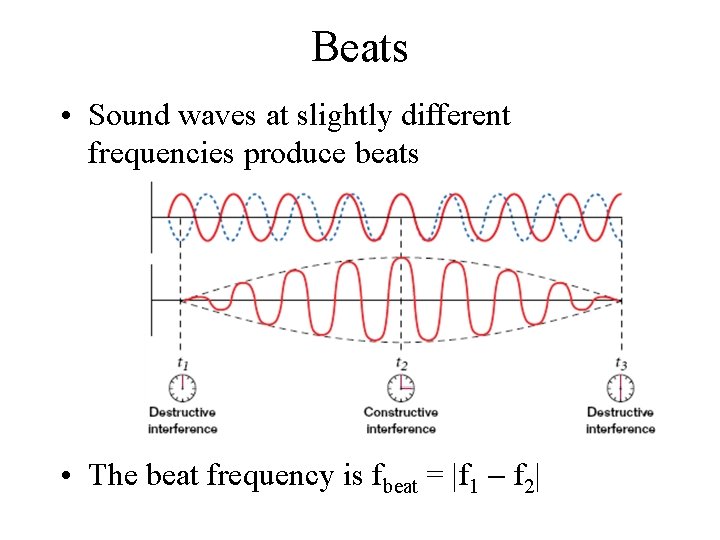 Beats

• Sound waves at slightly different frequencies produce beats

$t_1$
Destructive interference

$t_2$
Constructive interference

$t_3$
Destructive interference

• The beat frequency is $f_{beat} = |f_1 - f_2|$